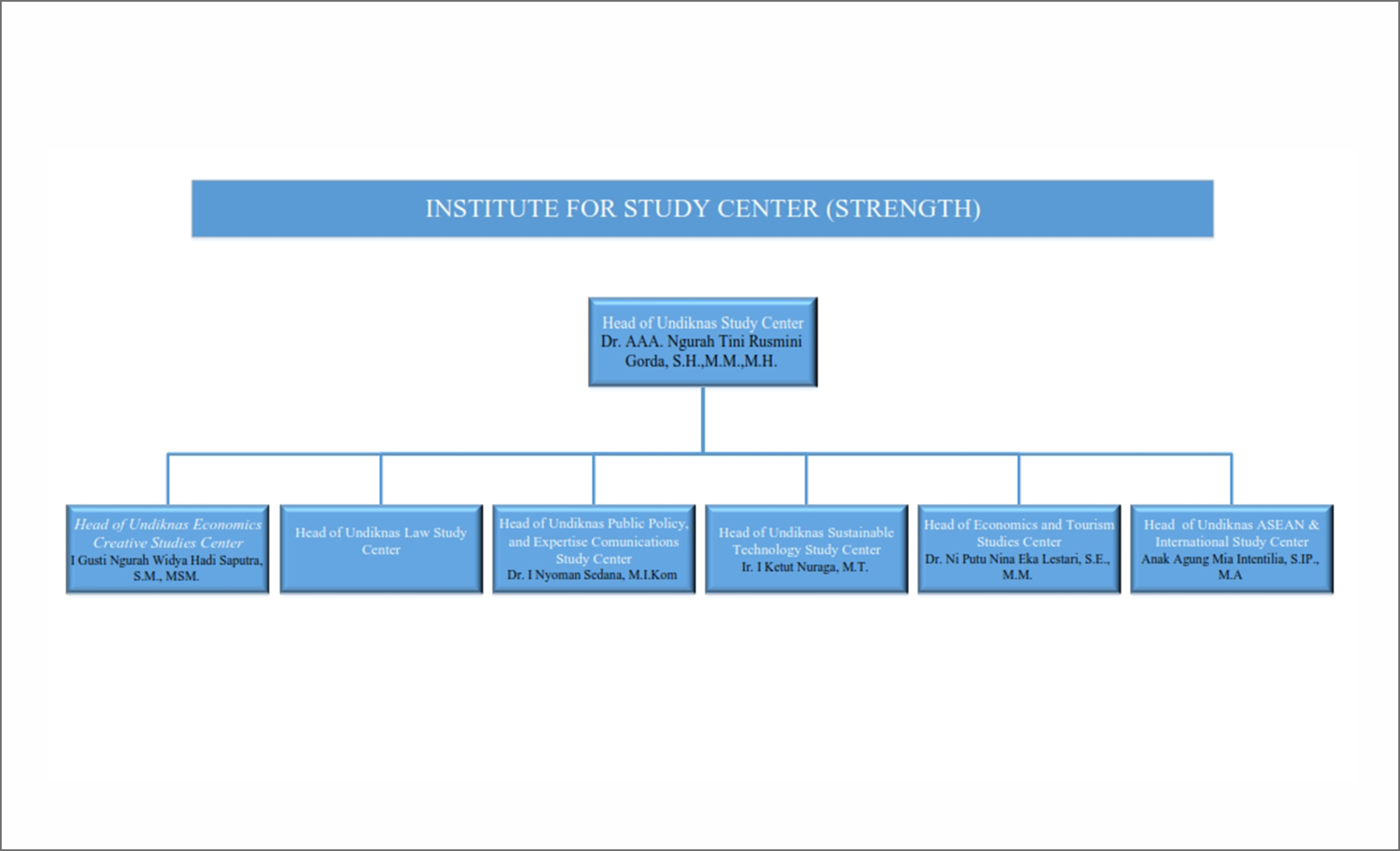 INSTITUTE FOR STUDY CENTER (STRENGTH)

Head of Undiknas Study Center
Dr. AAA. Ngurah Tini Rusmini Gorda, S.H.,M.M.,M.H.

Head of Undiknas Economics Creative Studies Center
I Gusti Ngurah Widya Hadi Saputra, S.M., MSM.

Head of Undiknas Law Study Center

Head of Undiknas Public Policy, and Expertise Comunications Study Center
Dr. I Nyoman Sedana, M.I.Kom

Head of Undiknas Sustainable Technology Study Center
Ir. I Ketut Nuraga, M.T.

Head of Economics and Tourism Studies Center
Dr. Ni Putu Nina Eka Lestari, S.E., M.M.

Head of Undiknas ASEAN & International Study Center
Anak Agung Mia Intentilia, S.IP., M.A